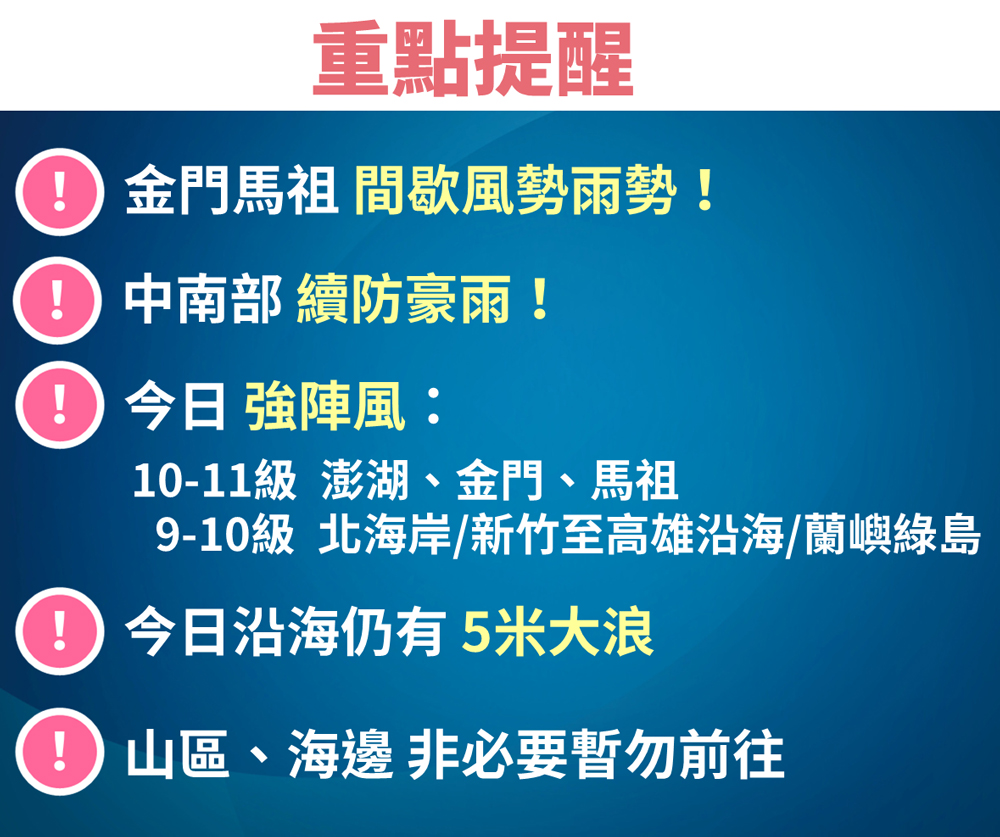 重點提醒

!
金門馬祖 間歇風勢雨勢！

!
中南部 續防豪雨！

!
今日 強陣風：

10-11級 澎湖、金門、馬祖
9-10級 北海岸/新竹至高雄沿海/蘭嶼綠島

!
今日沿海仍有 5米大浪

!
山區、海邊 非必要暫勿前往